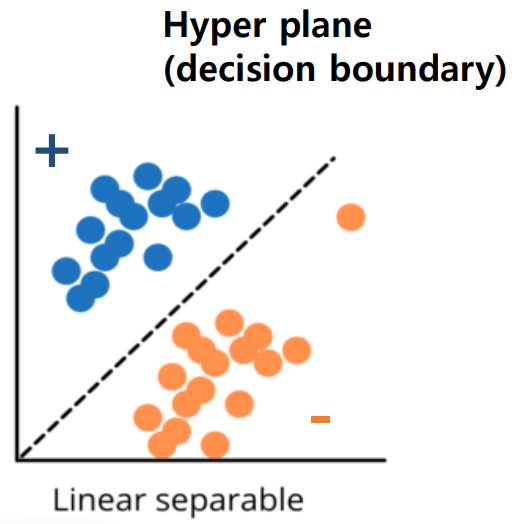 Hyper plane
(decision boundary)

+

-

Linear separable